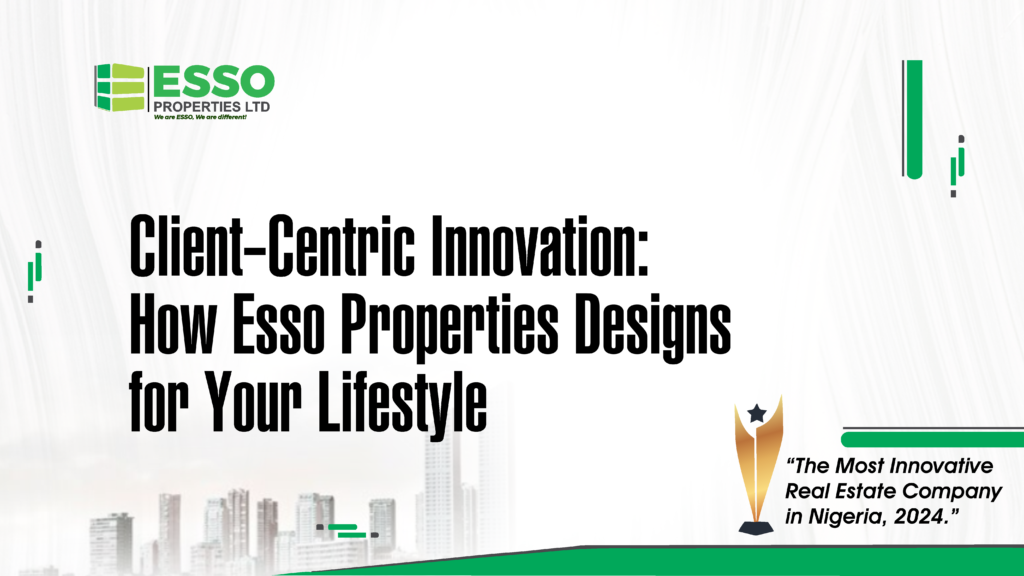 ESSO
PROPERTIES LTD
We are ESSO, We are different!

Client-Centric Innovation: How Esso Properties Designs for Your Lifestyle

"The Most Innovative Real Estate Company in Nigeria, 2024."